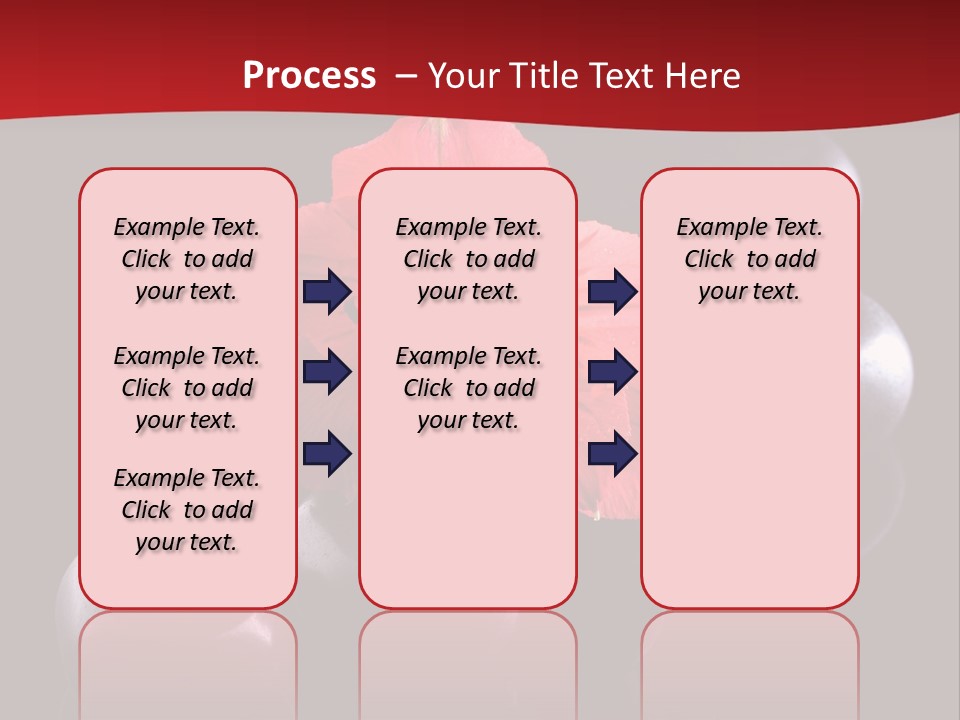 Process – Your Title Text Here

Example Text. Click to add your text.

Example Text. Click to add your text.

Example Text. Click to add your text.

Example Text. Click to add your text.

Example Text. Click to add your text.

Example Text. Click to add your text.